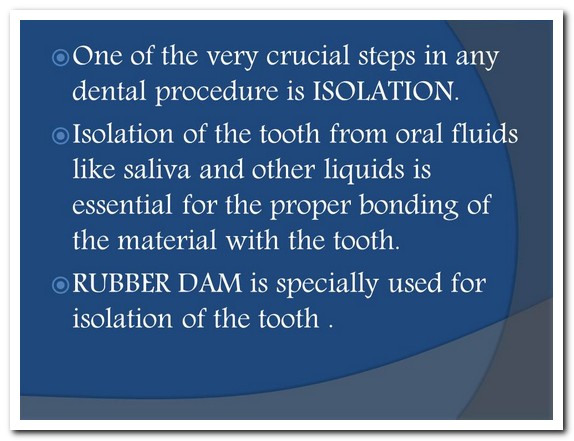 One of the very crucial steps in any dental procedure is ISOLATION.

Isolation of the tooth from oral fluids like saliva and other liquids is essential for the proper bonding of the material with the tooth.

RUBBER DAM is specially used for isolation of the tooth .